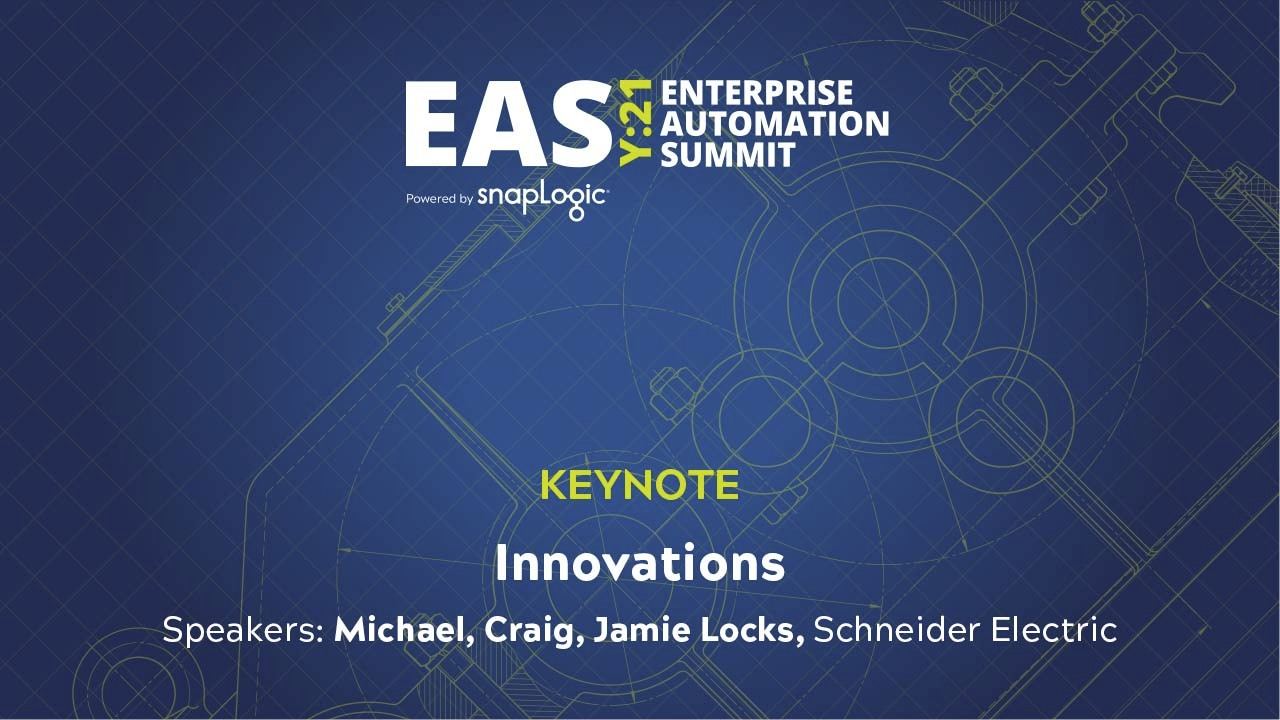 EAS Y:21 ENTERPRISE AUTOMATION SUMMIT

Powered by snapLogic

KEYNOTE

Innovations

Speakers: Michael, Craig, Jamie Locks, Schneider Electric